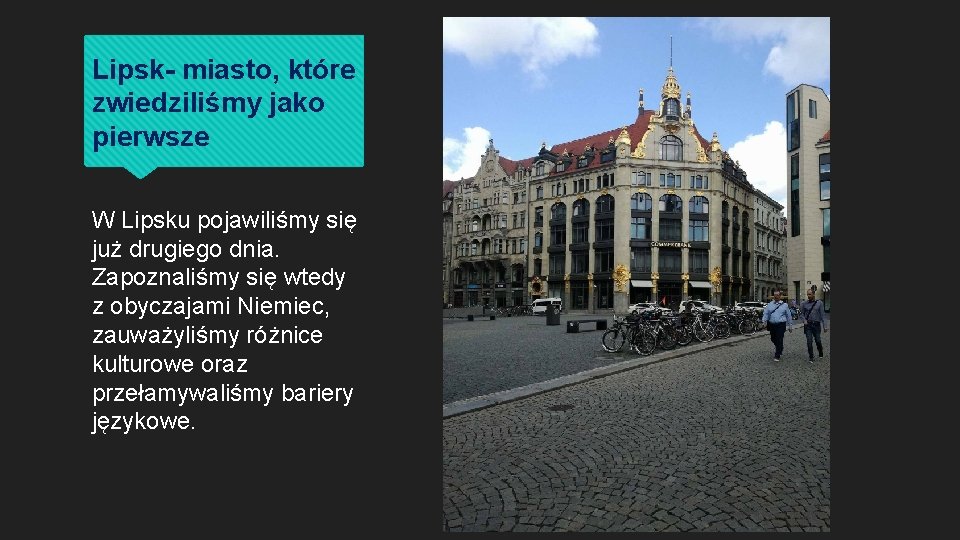 Lipsk- miasto, które zwiedziliśmy jako pierwsze

W Lipsku pojawiliśmy się już drugiego dnia. Zapoznaliśmy się wtedy z obyczajami Niemiec, zauważyliśmy różnice kulturowe oraz przełamywaliśmy bariery językowe.

COMMERZBANK